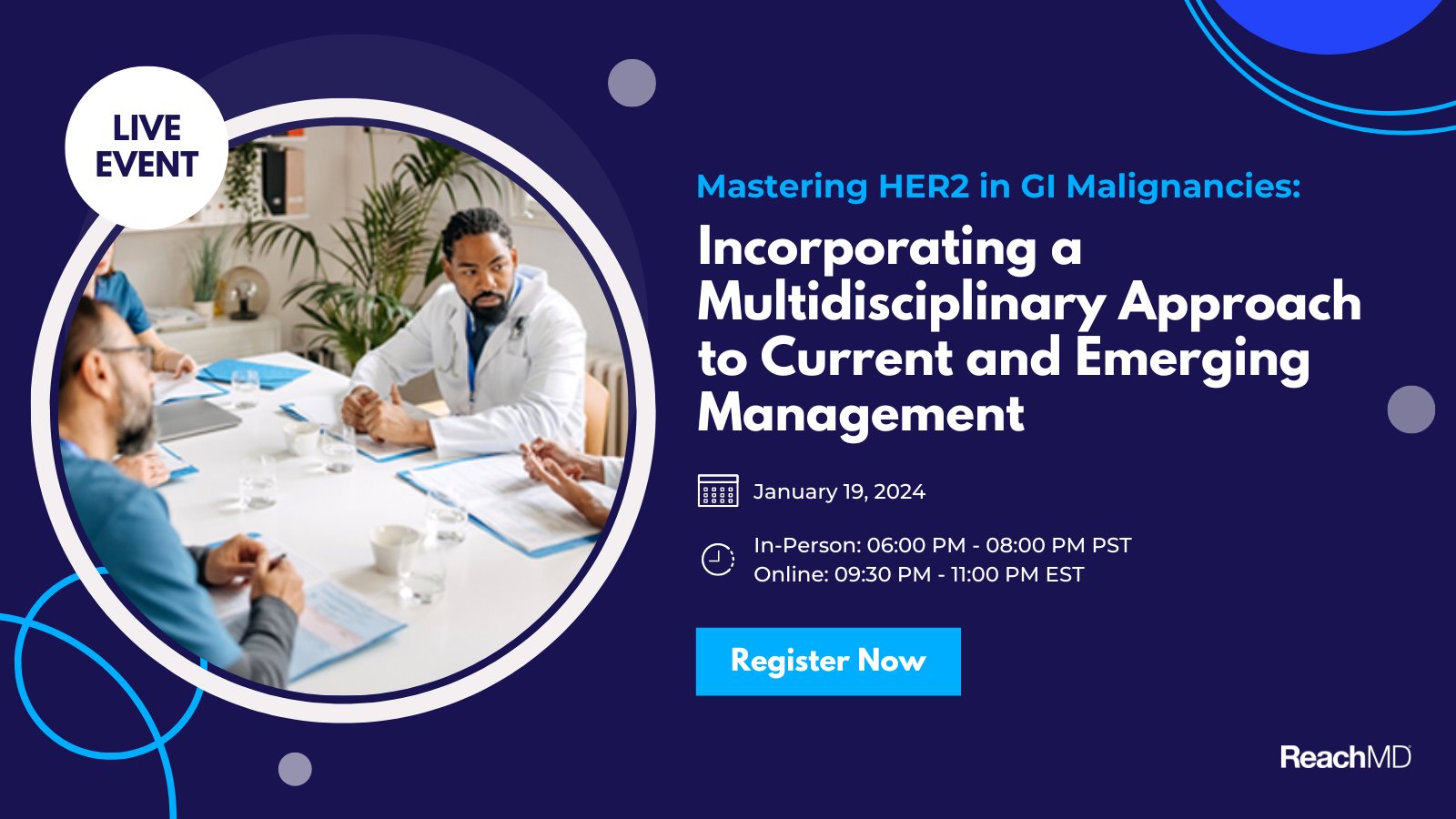 LIVE EVENT

Mastering HER2 in GI Malignancies:

Incorporating a Multidisciplinary Approach to Current and Emerging Management

January 19, 2024

In-Person: 06:00 PM - 08:00 PM PST
Online: 09:30 PM - 11:00 PM EST

Register Now

ReachMD